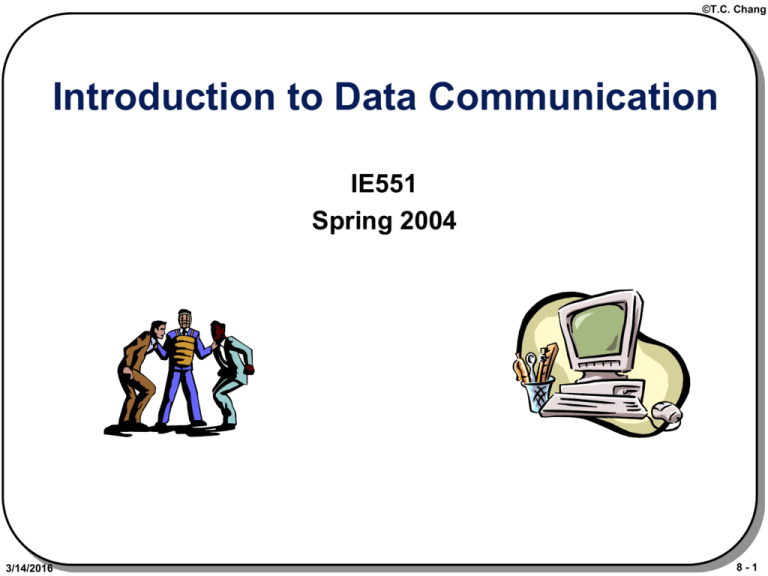 ©T.C. Chang

Introduction to Data Communication

IE551
Spring 2004

3/14/2016

8 - 1